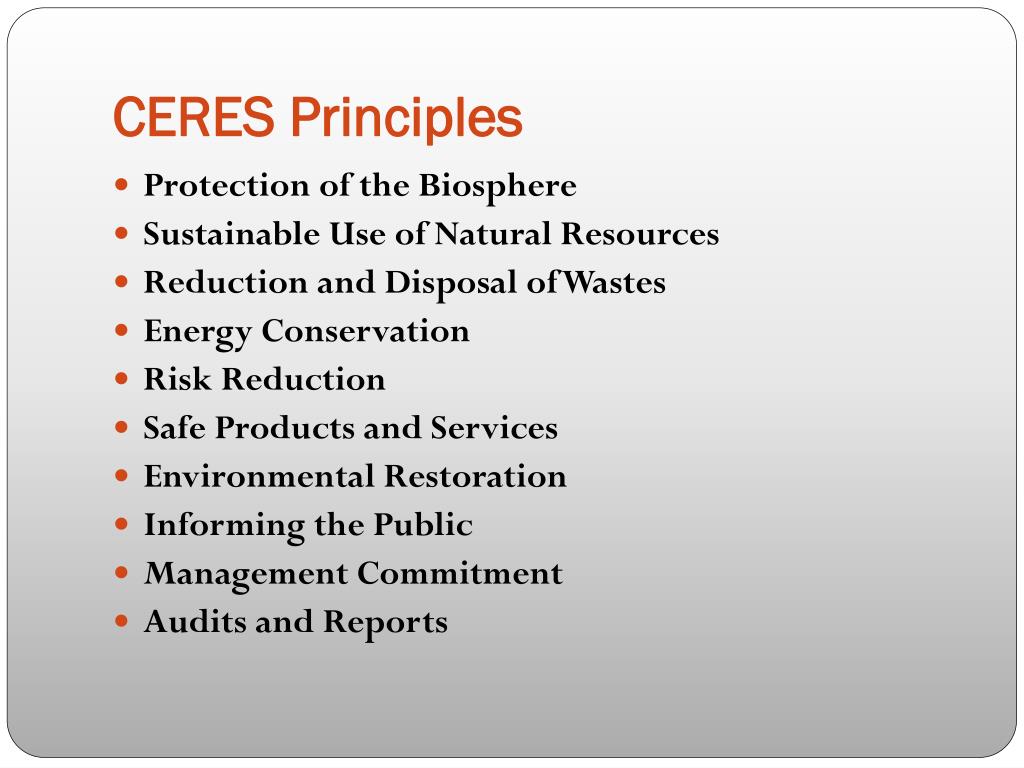 CERES Principles

- Protection of the Biosphere
- Sustainable Use of Natural Resources
- Reduction and Disposal of Wastes
- Energy Conservation
- Risk Reduction
- Safe Products and Services
- Environmental Restoration
- Informing the Public
- Management Commitment
- Audits and Reports